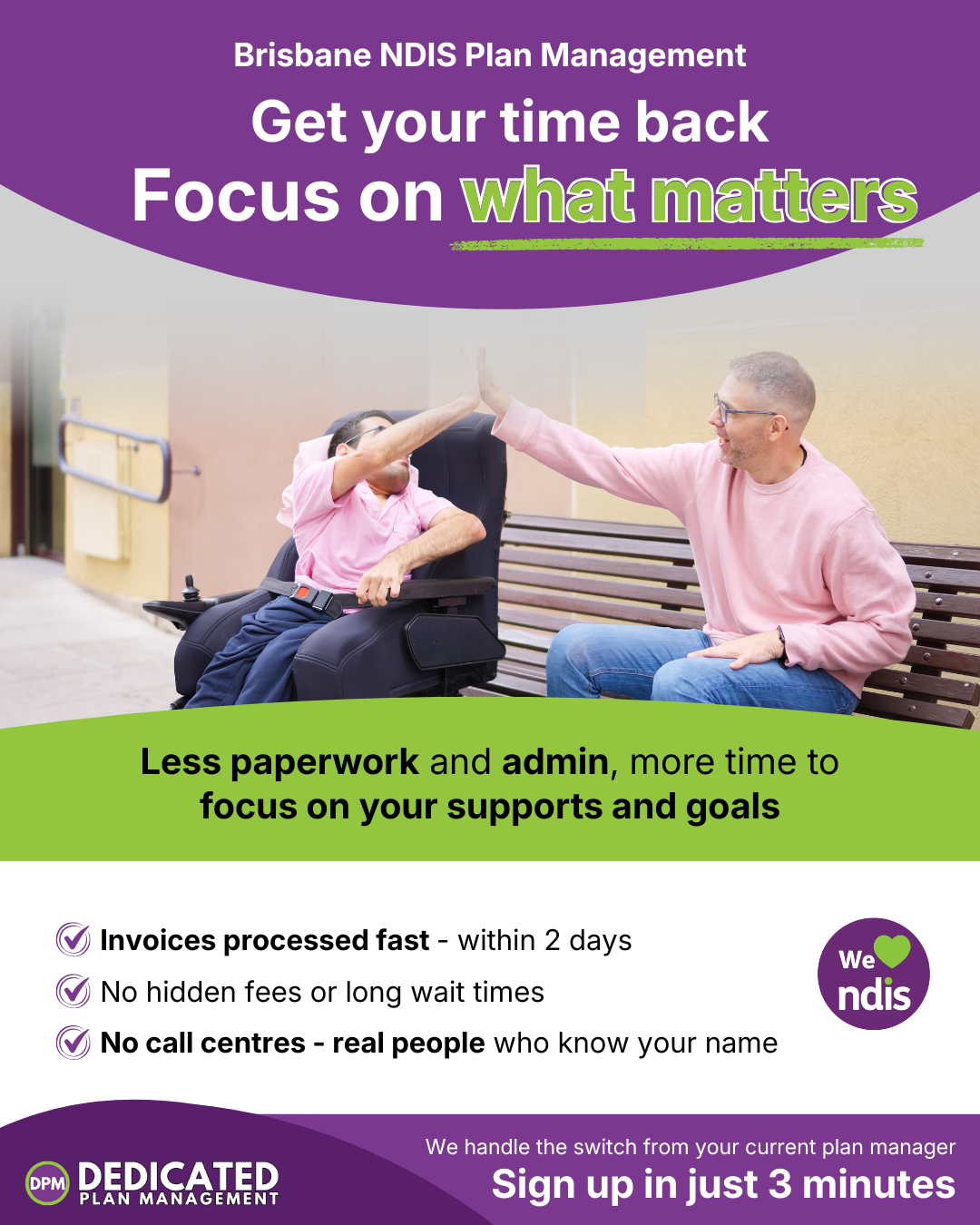 Brisbane NDIS Plan Management

Get your time back

Focus on what matters

Less paperwork and admin, more time to focus on your supports and goals

Invoices processed fast - within 2 days

No hidden fees or long wait times

No call centres - real people who know your name

We ndis

DPM DEDICATED PLAN MANAGEMENT

We handle the switch from your current plan manager

Sign up in just 3 minutes